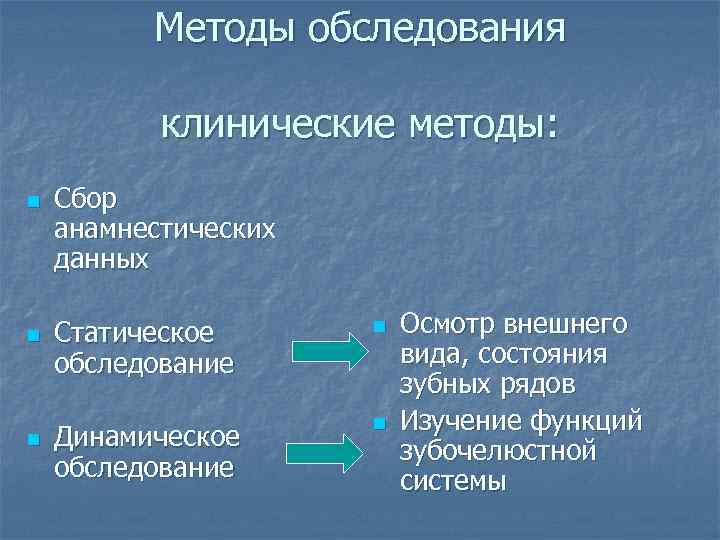 Методы обследования

клинические методы:

Сбор анамнестических данных

Статическое обследование

Динамическое обследование

Осмотр внешнего вида, состояния зубных рядов

Изучение функций зубочелюстной системы